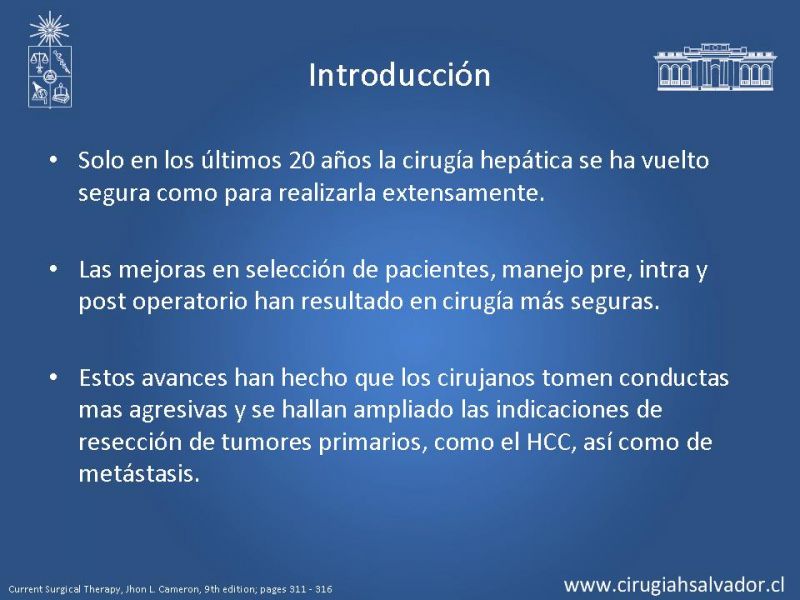 Introducción

• Solo en los últimos 20 años la cirugía hepática se ha vuelto segura como para realizarla extensamente.

• Las mejoras en selección de pacientes, manejo pre, intra y post operatorio han resultado en cirugía más seguras.

• Estos avances han hecho que los cirujanos tomen conductas mas agresivas y se hallan ampliado las indicaciones de resección de tumores primarios, como el HCC, así como de metástasis.

Current Surgical Therapy, Jhon L. Cameron, 9th edition; pages 311 - 316

www.cirugiahsalvador.cl